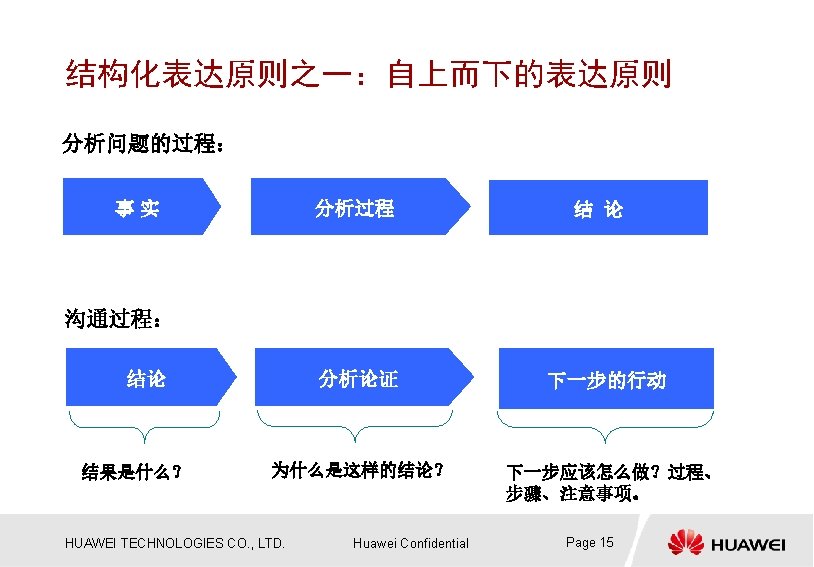 结构化表达原则之一：自上而下的表达原则

分析问题的过程：

事 实

分析过程

结 论

沟通过程：

结论

分析论证

下一步的行动

结果是什么？

为什么是这样的结论？

下一步应该怎么做？过程、步骤、注意事项。

HUAWEI TECHNOLOGIES CO., LTD.

Huawei Confidential

Page 15

HUAWEI